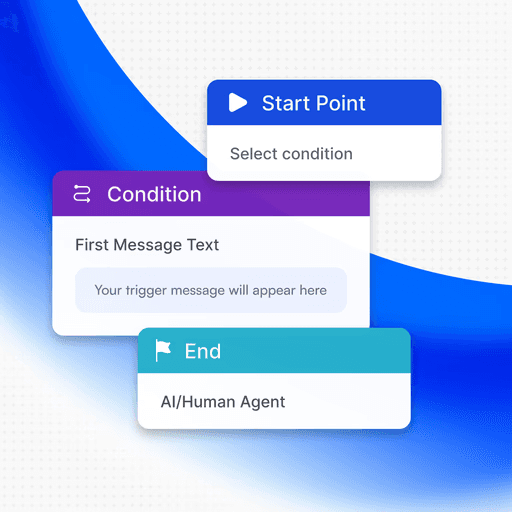 Start Point

Select condition

Condition

First Message Text

Your trigger message will appear here

End

AI/Human Agent